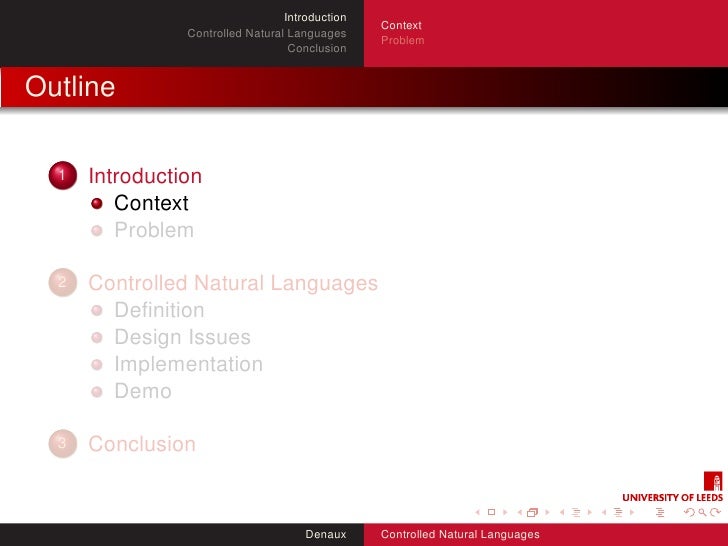 Introduction
Controlled Natural Languages
Conclusion

Context
Problem

Outline

1 Introduction
Context
Problem

2 Controlled Natural Languages
Definition
Design Issues
Implementation
Demo

3 Conclusion

UNIVERSITY OF LEEDS

Denaux

Controlled Natural Languages